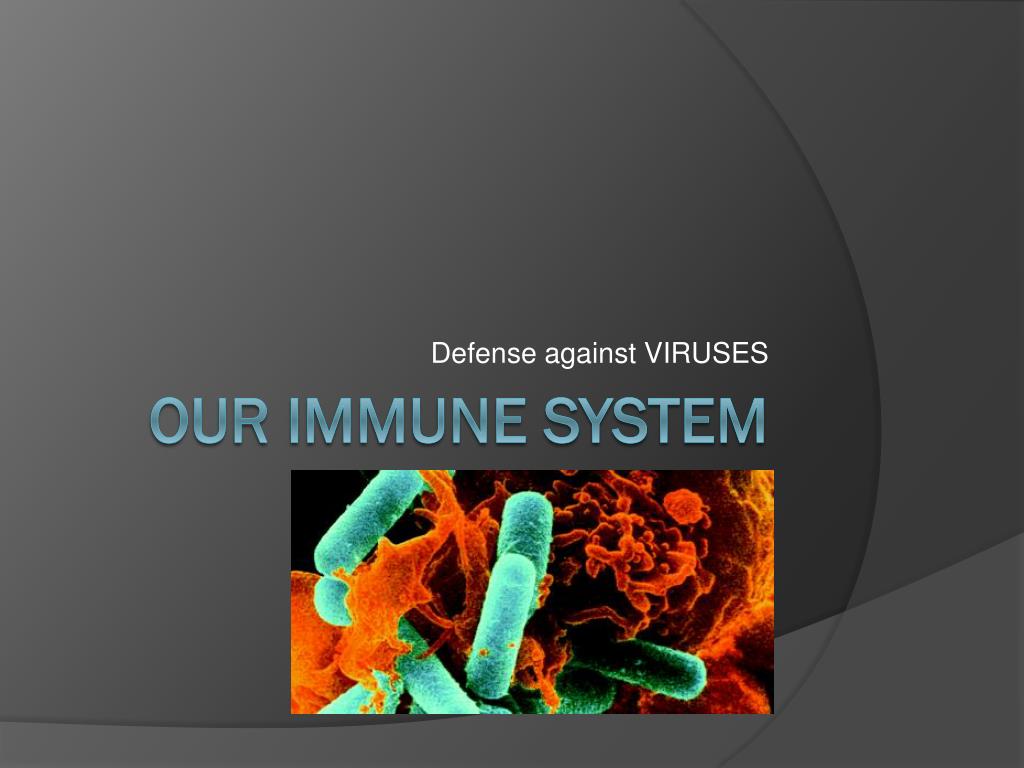 Defense against VIRUSES

OUR IMMUNE SYSTEM